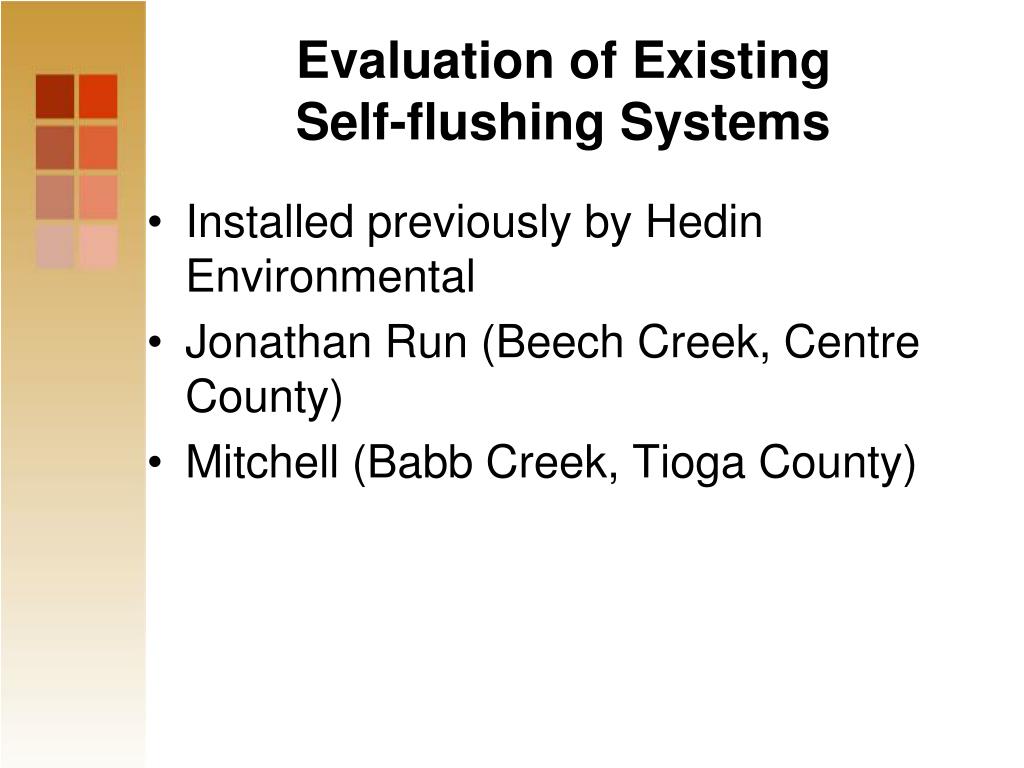 Evaluation of Existing Self-flushing Systems

• Installed previously by Hedin Environmental
• Jonathan Run (Beech Creek, Centre County)
• Mitchell (Babb Creek, Tioga County)